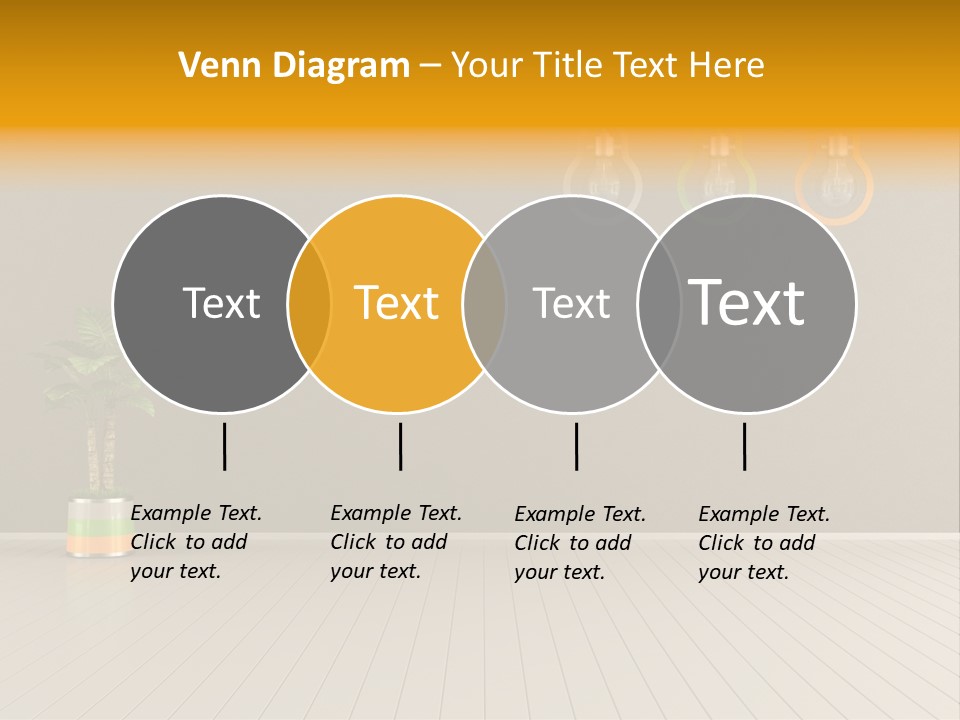 Venn Diagram – Your Title Text Here

Text

Text

Text

Text

Example Text. Click to add your text.

Example Text. Click to add your text.

Example Text. Click to add your text.

Example Text. Click to add your text.